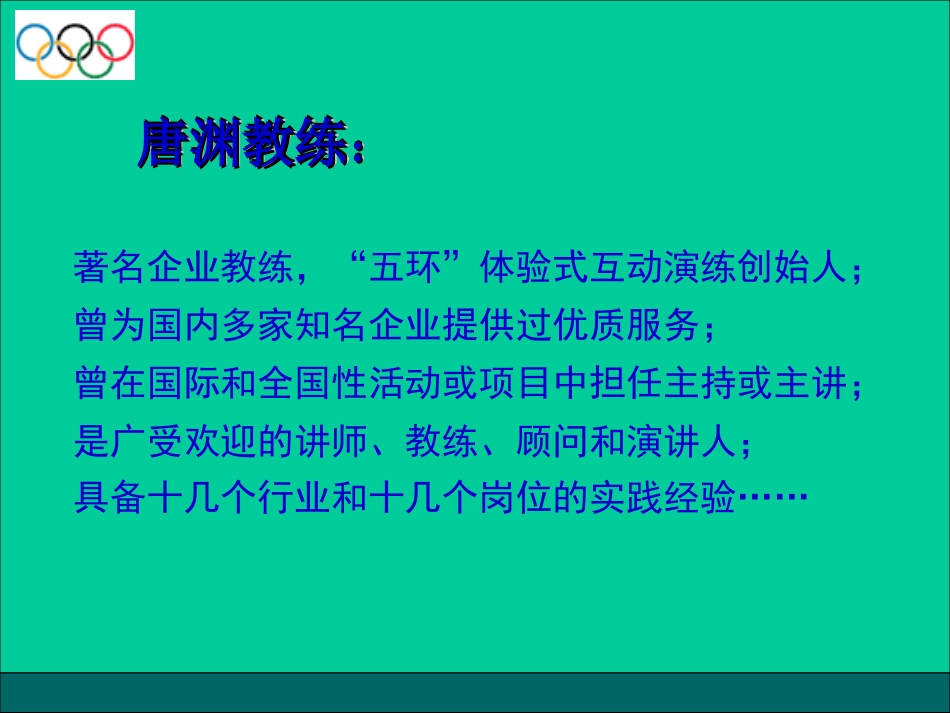 唐渊教练：

著名企业教练，“五环”体验式互动演练创始人；
曾为国内多家知名企业提供过优质服务；
曾在国际和全国性活动或项目中担任主持或主讲；
是广受欢迎的讲师、教练、顾问和演讲人；
具备十几个行业和十几个岗位的实践经验……